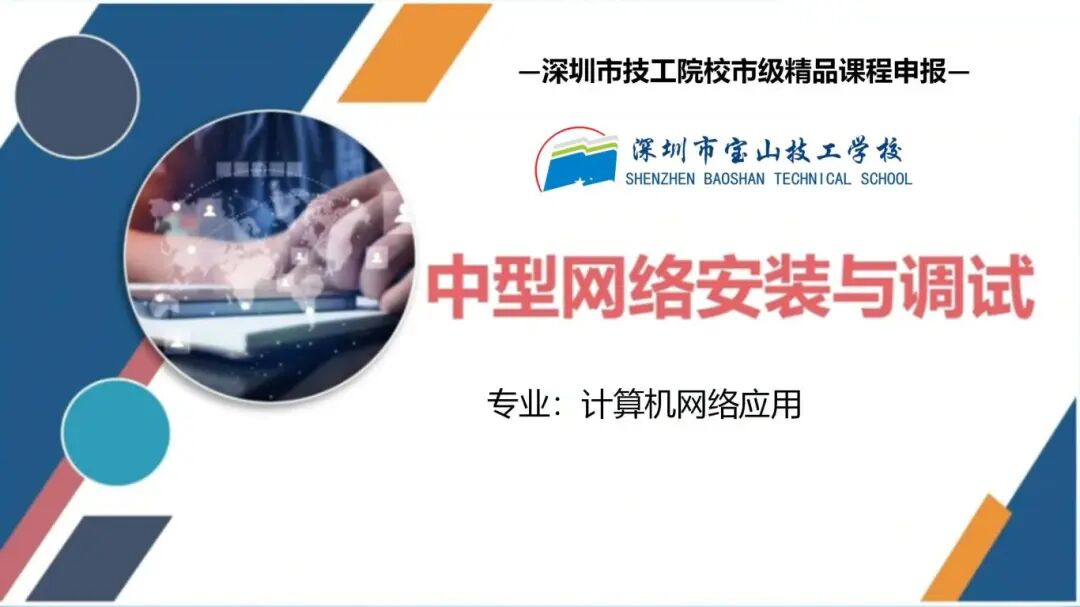 —深圳市技工院校市级精品课程申报—

深圳市宝山技工学校
SHENZHEN BAOSHAN TECHNICAL SCHOOL

中型网络安装与调试

专业：计算机网络应用